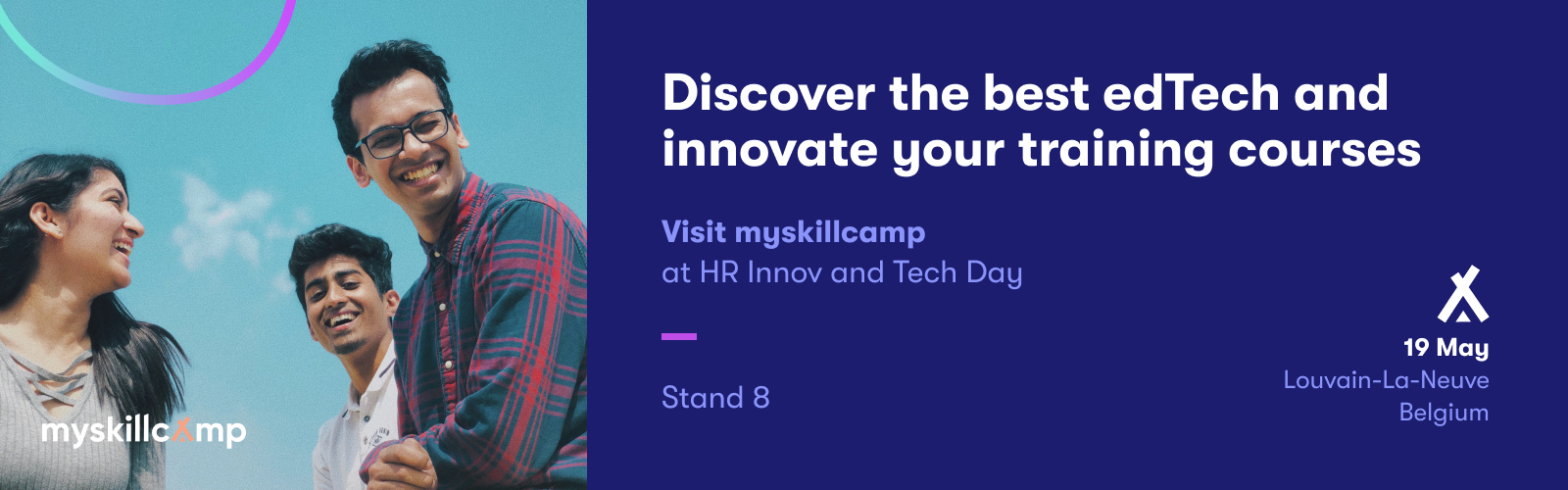 myskillcamp

Discover the best edTech and innovate your training courses

Visit myskillcamp
at HR Innov and Tech Day

Stand 8

19 May
Louvain-La-Neuve
Belgium